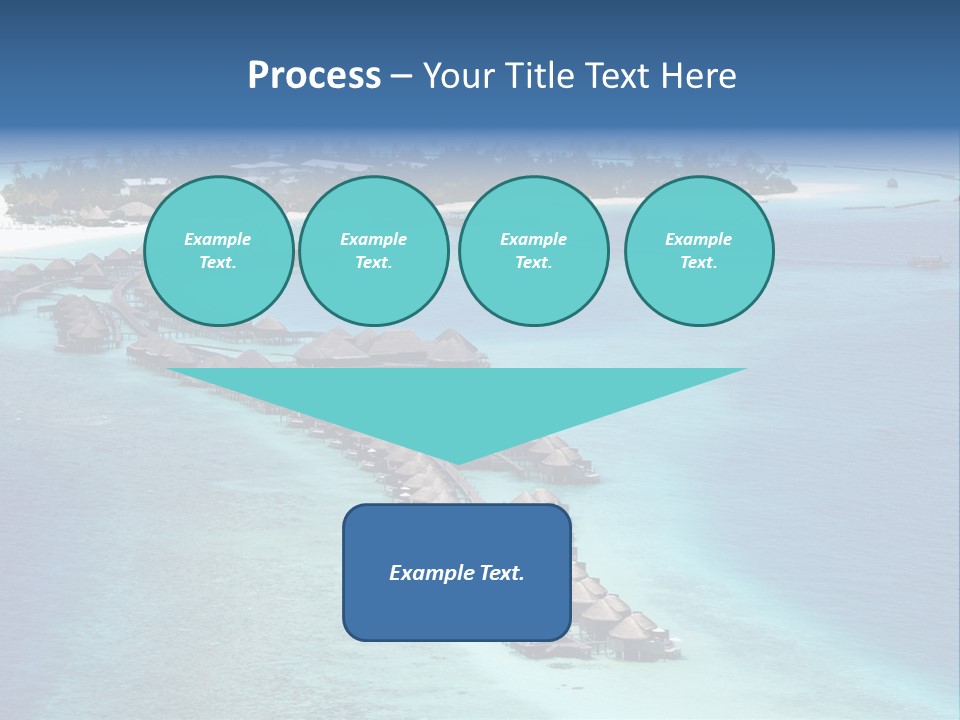 Process – Your Title Text Here

Example Text.

Example Text.

Example Text.

Example Text.

Example Text.